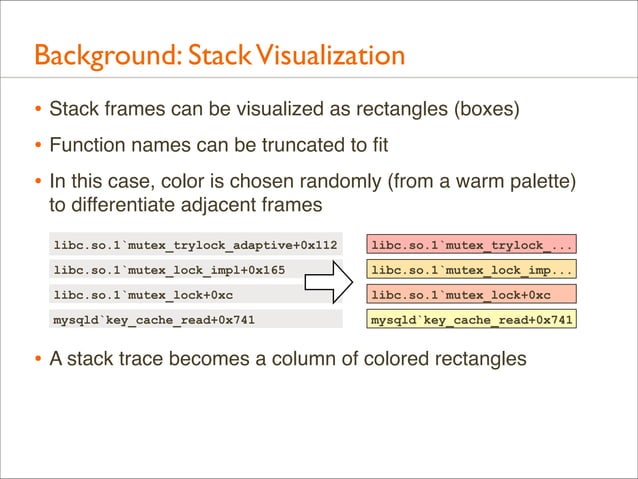 Background: Stack Visualization

• Stack frames can be visualized as rectangles (boxes)

• Function names can be truncated to fit

• In this case, color is chosen randomly (from a warm palette) to differentiate adjacent frames

libc.so.1`mutex_trylock_adaptive+0x112
libc.so.1`mutex_lock_impl+0x165
libc.so.1`mutex_lock+0xc
mysqld`key_cache_read+0x741

libc.so.1`mutex_trylock_...
libc.so.1`mutex_lock_imp...
libc.so.1`mutex_lock+0xc
mysqld`key_cache_read+0x741

• A stack trace becomes a column of colored rectangles